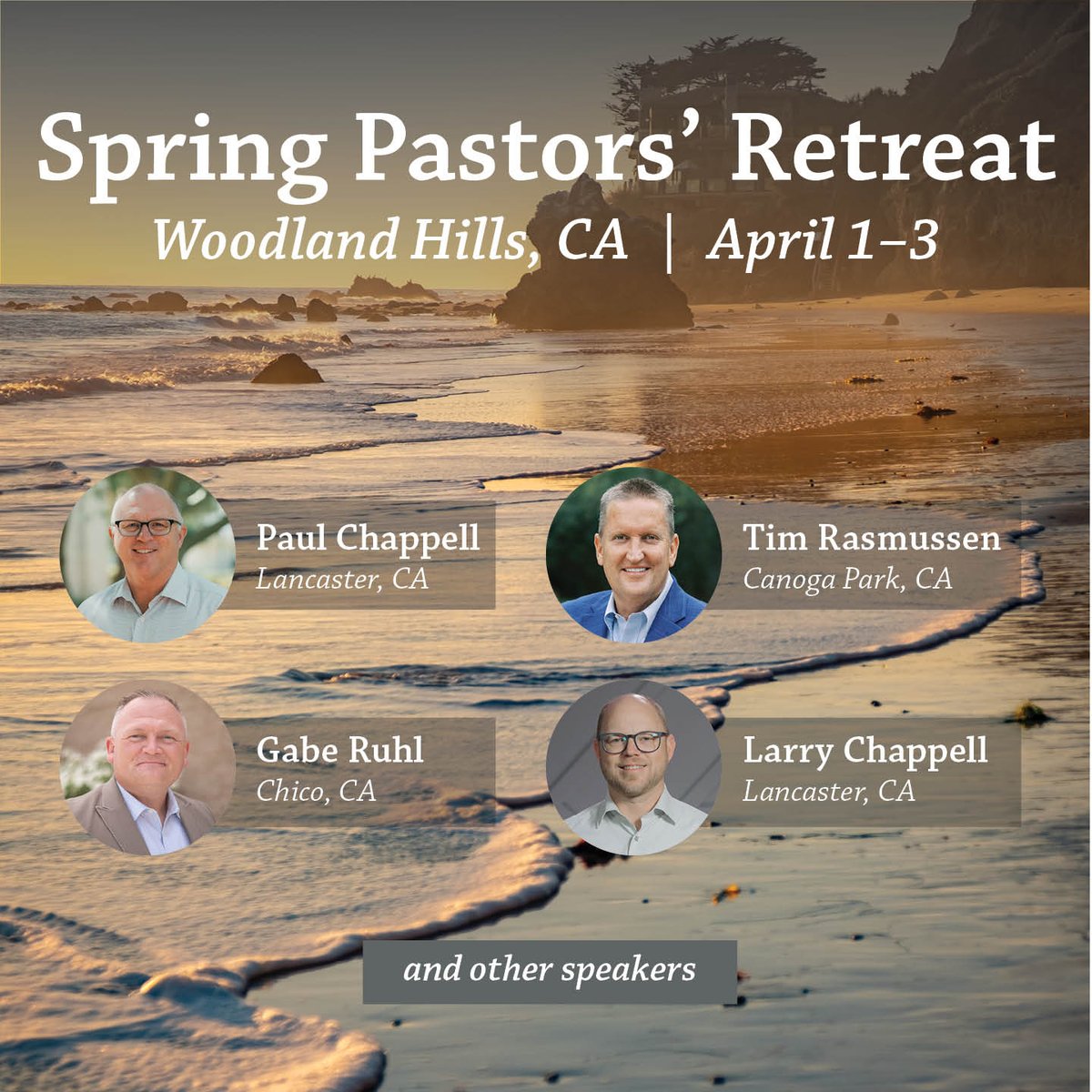 Spring Pastors' Retreat

Woodland Hills, CA | April 1–3

Paul Chappell
Lancaster, CA

Tim Rasmussen
Canoga Park, CA

Gabe Ruhl
Chico, CA

Larry Chappell
Lancaster, CA

and other speakers